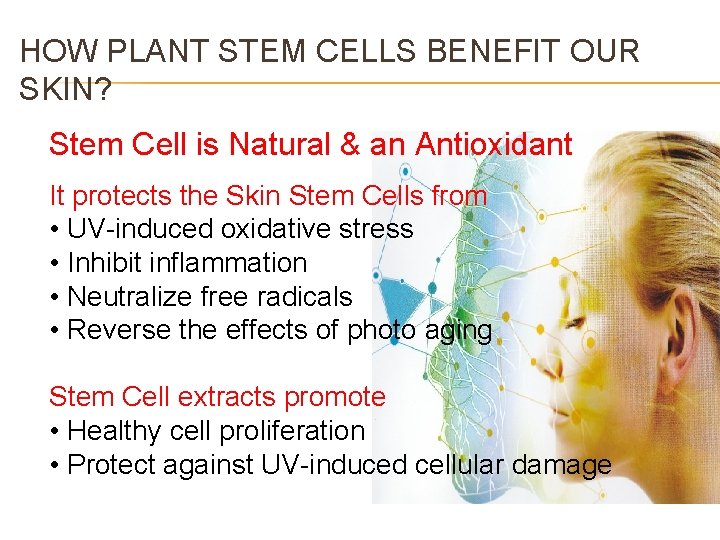 HOW PLANT STEM CELLS BENEFIT OUR SKIN?

Stem Cell is Natural & an Antioxidant

It protects the Skin Stem Cells from
• UV-induced oxidative stress
• Inhibit inflammation
• Neutralize free radicals
• Reverse the effects of photo aging

Stem Cell extracts promote
• Healthy cell proliferation
• Protect against UV-induced cellular damage